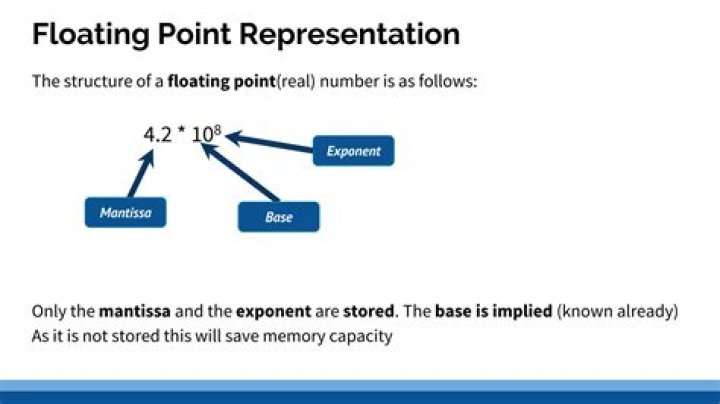 Floating Point Representation

The structure of a floating point(real) number is as follows:

$4.2 * 10^8$

Exponent

Mantissa

Base

Only the mantissa and the exponent are stored. The base is implied (known already)
As it is not stored this will save memory capacity